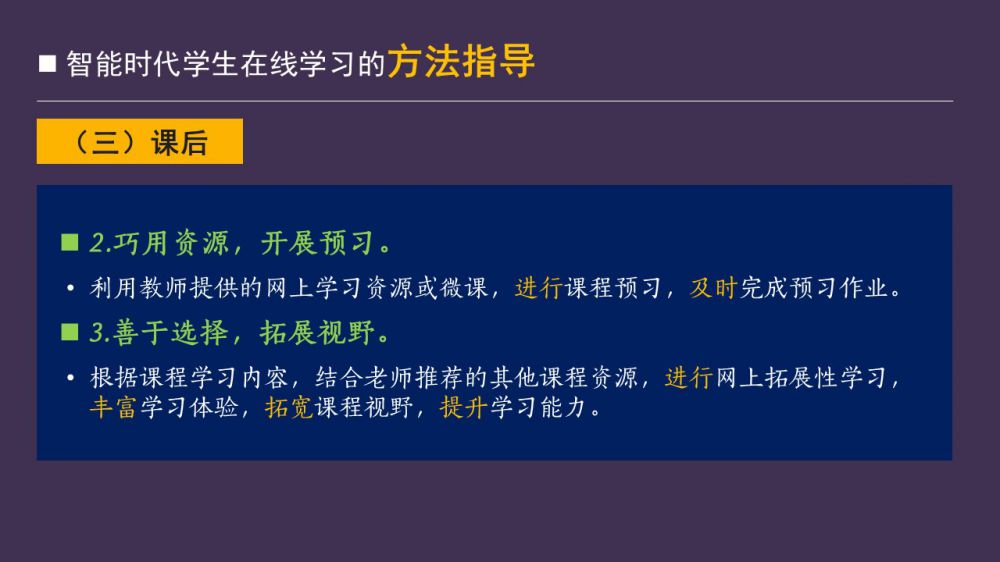 ■ 智能时代学生在线学习的方法指导

（三）课后

■ 2.巧用资源，开展预习。

• 利用教师提供的网上学习资源或微课，进行课程预习，及时完成预习作业。

■ 3.善于选择，拓展视野。

• 根据课程学习内容，结合老师推荐的其他课程资源，进行网上拓展性学习，丰富学习体验，拓宽课程视野，提升学习能力。